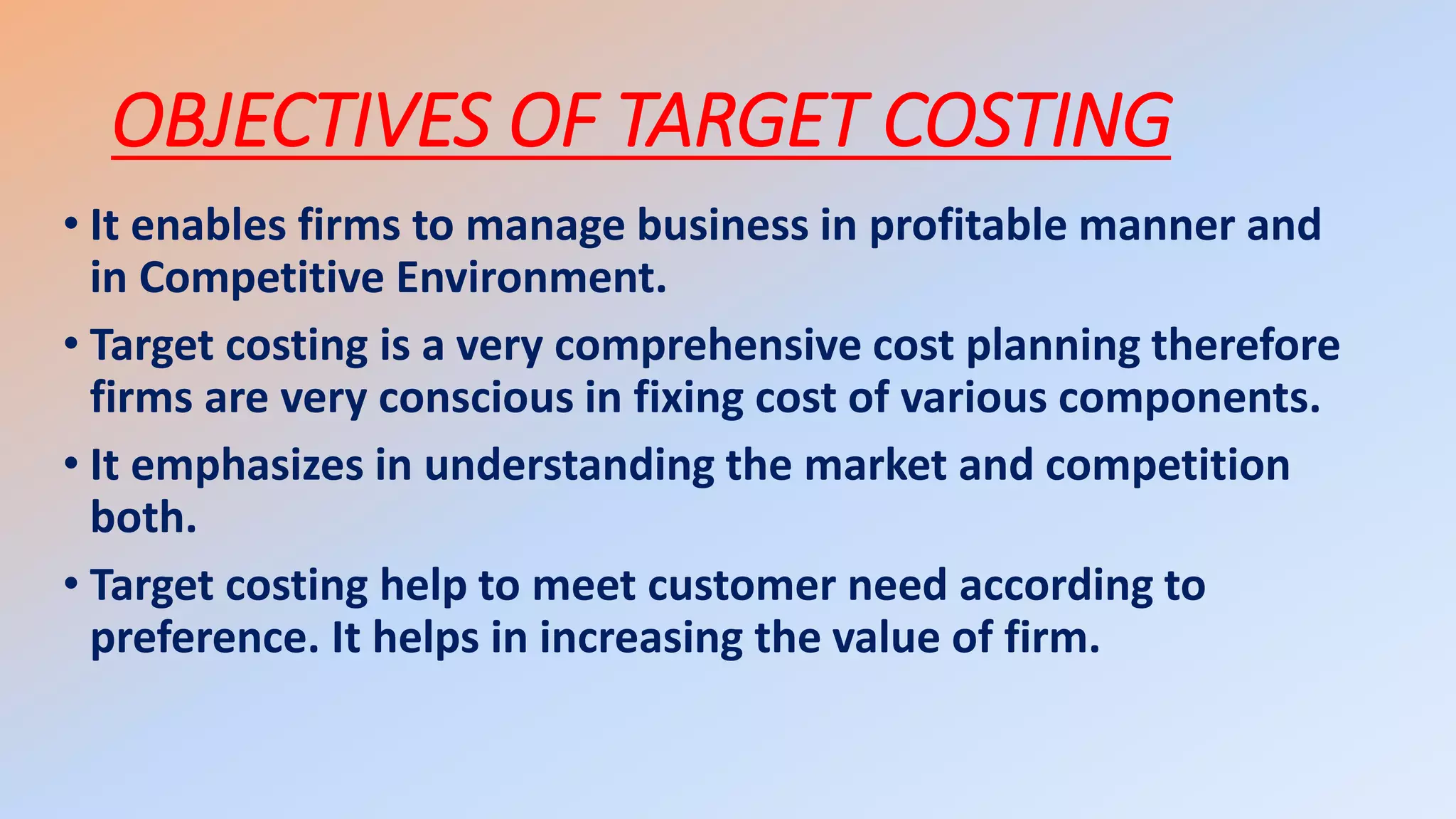 OBJECTIVES OF TARGET COSTING

• It enables firms to manage business in profitable manner and in Competitive Environment.

• Target costing is a very comprehensive cost planning therefore firms are very conscious in fixing cost of various components.

• It emphasizes in understanding the market and competition both.

• Target costing help to meet customer need according to preference. It helps in increasing the value of firm.